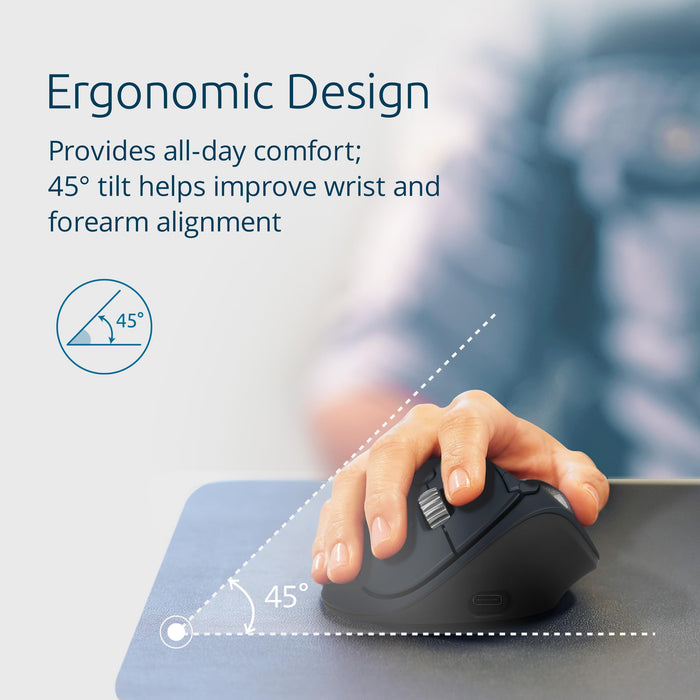 Ergonomic Design

Provides all-day comfort; 45° tilt helps improve wrist and forearm alignment

45°

45°